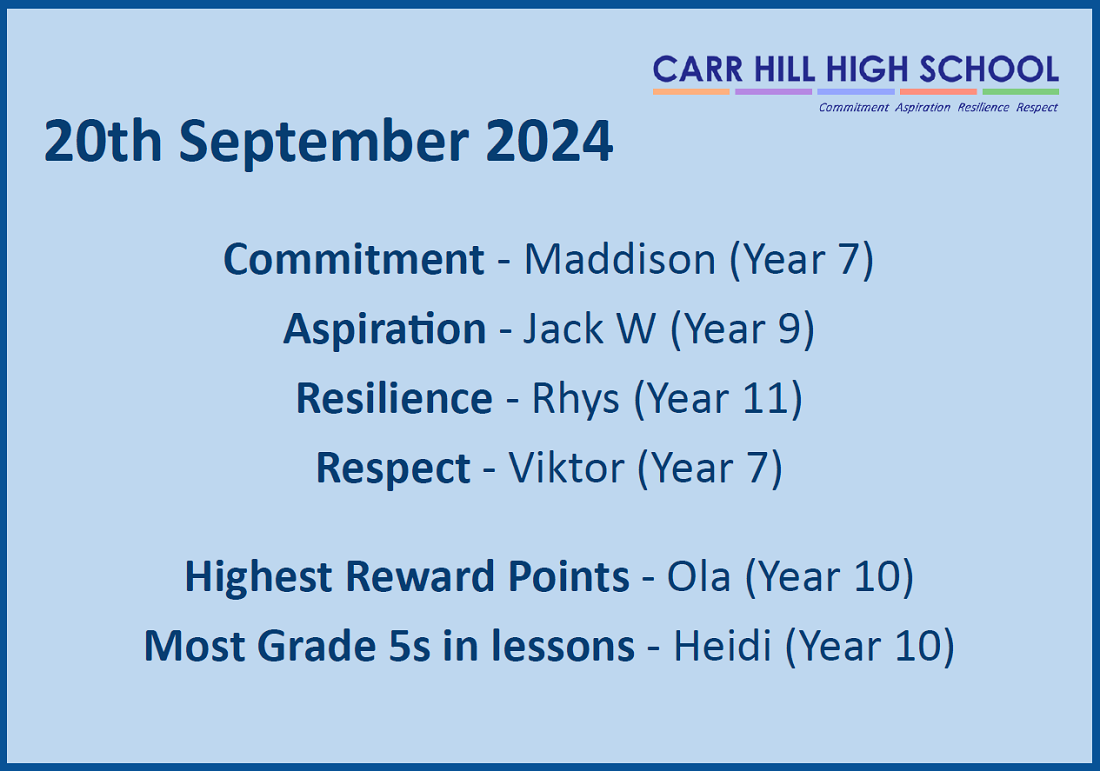 CARR HILL HIGH SCHOOL
Commitment Aspiration Resilience Respect

20th September 2024

Commitment - Maddison (Year 7)
Aspiration - Jack W (Year 9)
Resilience - Rhys (Year 11)
Respect - Viktor (Year 7)

Highest Reward Points - Ola (Year 10)
Most Grade 5s in lessons - Heidi (Year 10)